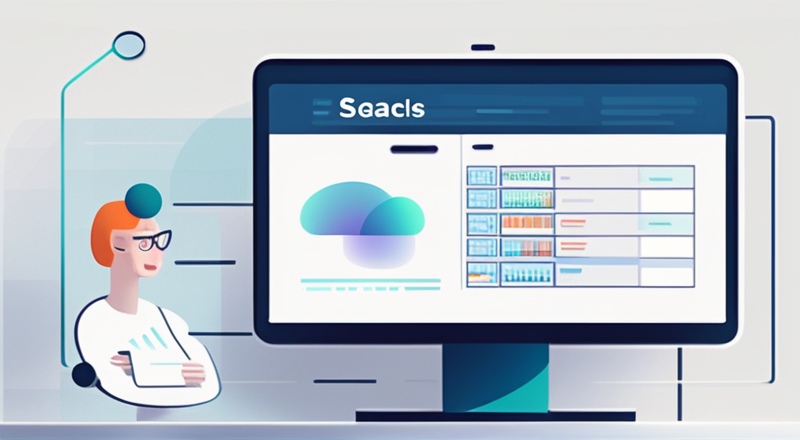 Seacls